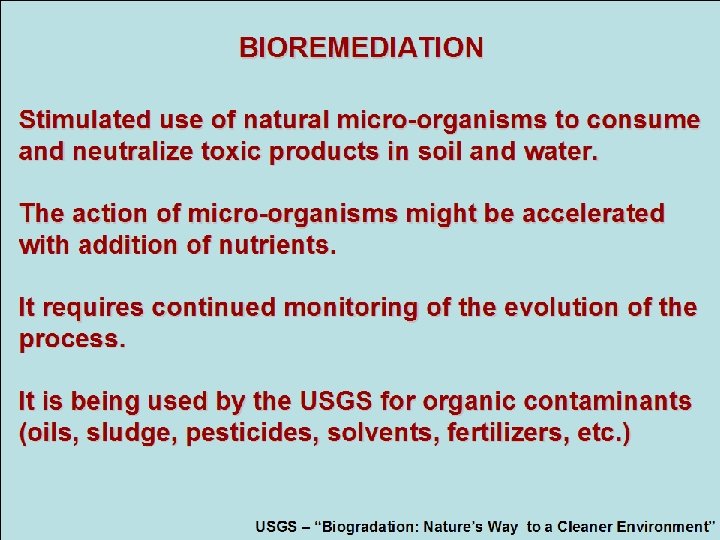 BIOREMEDIATION

Stimulated use of natural micro-organisms to consume and neutralize toxic products in soil and water.

The action of micro-organisms might be accelerated with addition of nutrients.

It requires continued monitoring of the evolution of the process.

It is being used by the USGS for organic contaminants (oils, sludge, pesticides, solvents, fertilizers, etc.)

USGS – "Biogradation: Nature's Way to a Cleaner Environment"